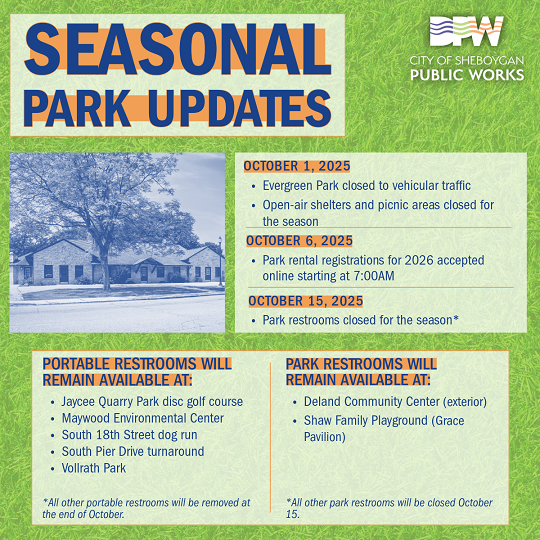 SEASONAL PARK UPDATES

DPW
CITY OF SHEBOYGAN
PUBLIC WORKS

OCTOBER 1, 2025
• Evergreen Park closed to vehicular traffic
• Open-air shelters and picnic areas closed for the season

OCTOBER 6, 2025
• Park rental registrations for 2026 accepted online starting at 7:00AM

OCTOBER 15, 2025
• Park restrooms closed for the season*

PORTABLE RESTROOMS WILL REMAIN AVAILABLE AT:
• Jaycee Quarry Park disc golf course
• Maywood Environmental Center
• South 18th Street dog run
• South Pier Drive turnaround
• Vollrath Park

*All other portable restrooms will be removed at the end of October.

PARK RESTROOMS WILL REMAIN AVAILABLE AT:
• Deland Community Center (exterior)
• Shaw Family Playground (Grace Pavilion)

*All other park restrooms will be closed October 15.